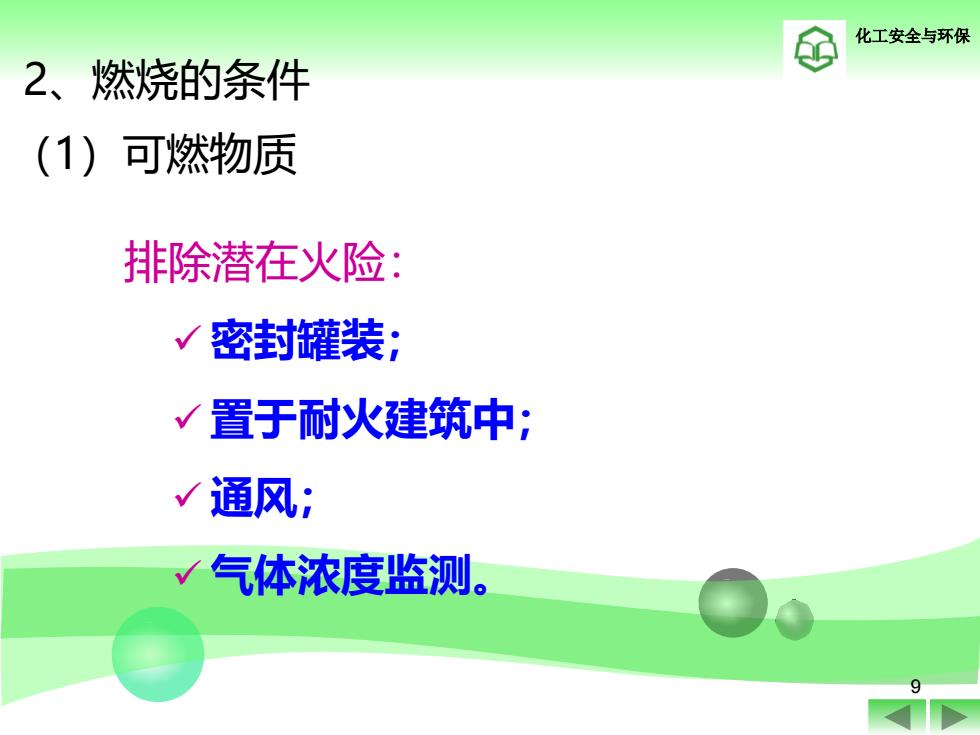 化工安全与环保

2、燃烧的条件

（1）可燃物质

排除潜在火险：

✓ 密封罐装；

✓ 置于耐火建筑中；

✓ 通风；

✓ 气体浓度监测。

9